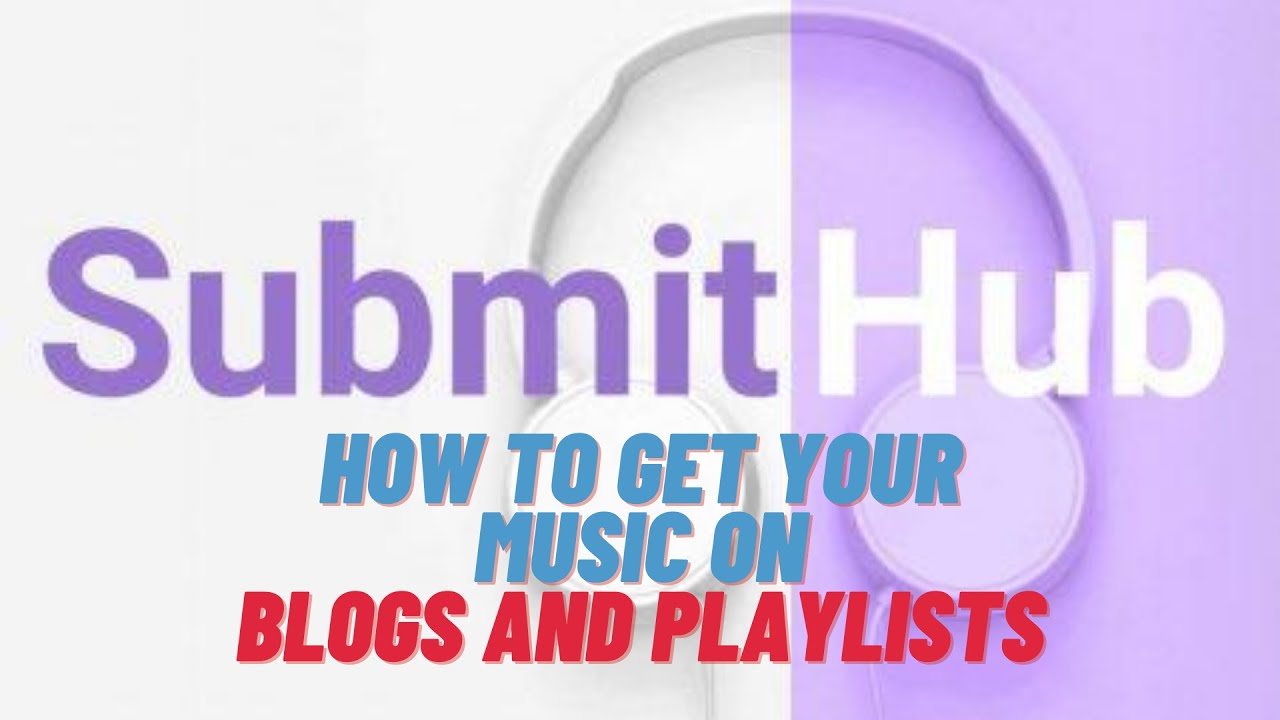 SubmitHub

HOW TO GET YOUR MUSIC ON BLOGS AND PLAYLISTS